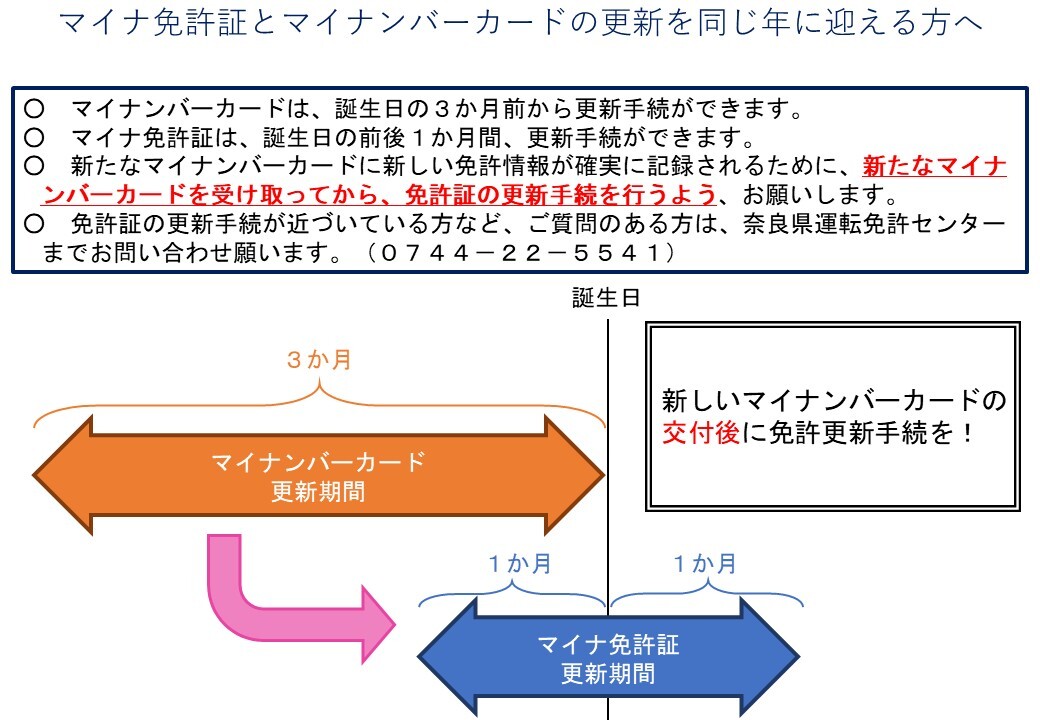 マイナ免許証とマイナンバーカードの更新を同じ年に迎える方へ

〇　マイナンバーカードは、誕生日の３か月前から更新手続ができます。
〇　マイナ免許証は、誕生日の前後１か月間、更新手続ができます。
〇　新たなマイナンバーカードに新しい免許情報が確実に記録されるために、新たなマイナンバーカードを受け取ってから、免許証の更新手続を行うよう、お願いします。
〇　免許証の更新手続が近づいている方など、ご質問のある方は、奈良県運転免許センターまでお問い合わせ願います。（０７４４－２２－５５４１）

誕生日

３か月

マイナンバーカード
更新期間

新しいマイナンバーカードの交付後に免許更新手続を！

１か月

１か月

マイナ免許証
更新期間